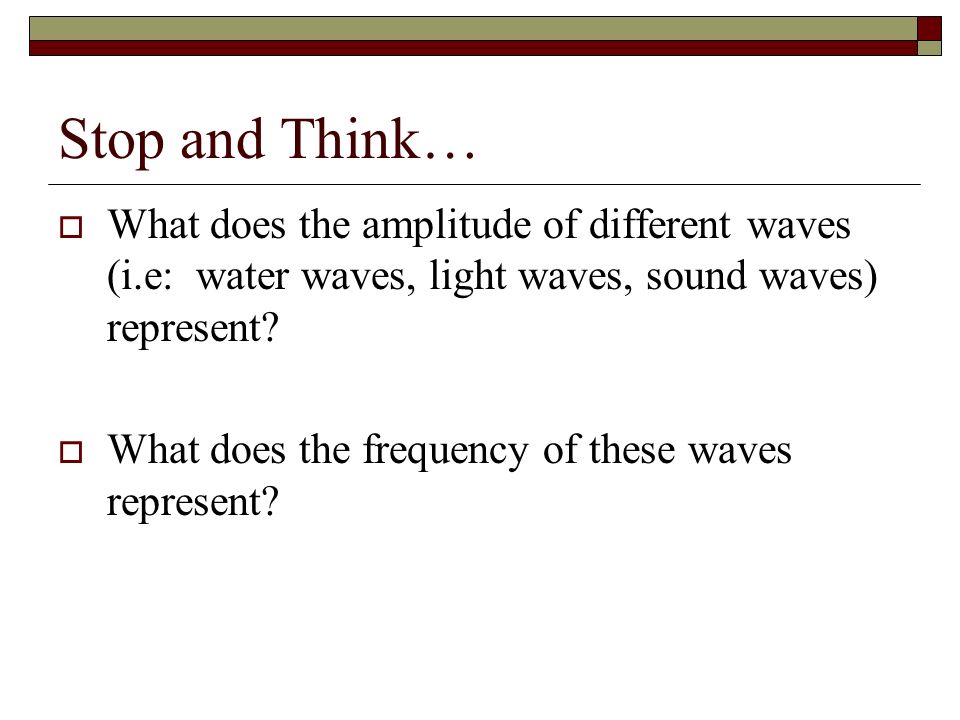 Stop and Think…

What does the amplitude of different waves (i.e: water waves, light waves, sound waves) represent?

What does the frequency of these waves represent?